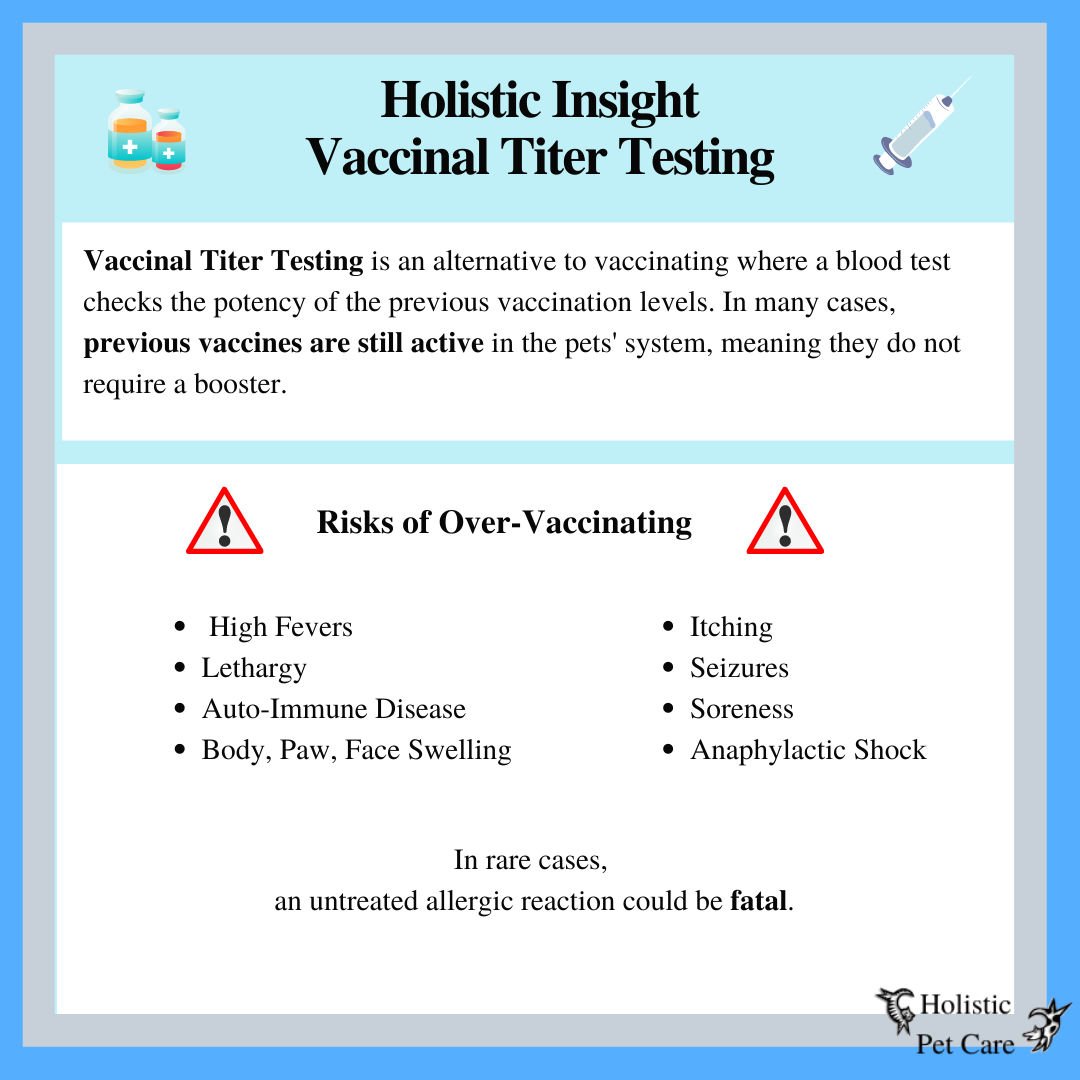 Holistic Insight
Vaccinal Titer Testing

Vaccinal Titer Testing is an alternative to vaccinating where a blood test checks the potency of the previous vaccination levels. In many cases, previous vaccines are still active in the pets' system, meaning they do not require a booster.

Risks of Over-Vaccinating

- High Fevers
- Lethargy
- Auto-Immune Disease
- Body, Paw, Face Swelling

- Itching
- Seizures
- Soreness
- Anaphylactic Shock

In rare cases,
an untreated allergic reaction could be fatal.

Holistic
Pet Care